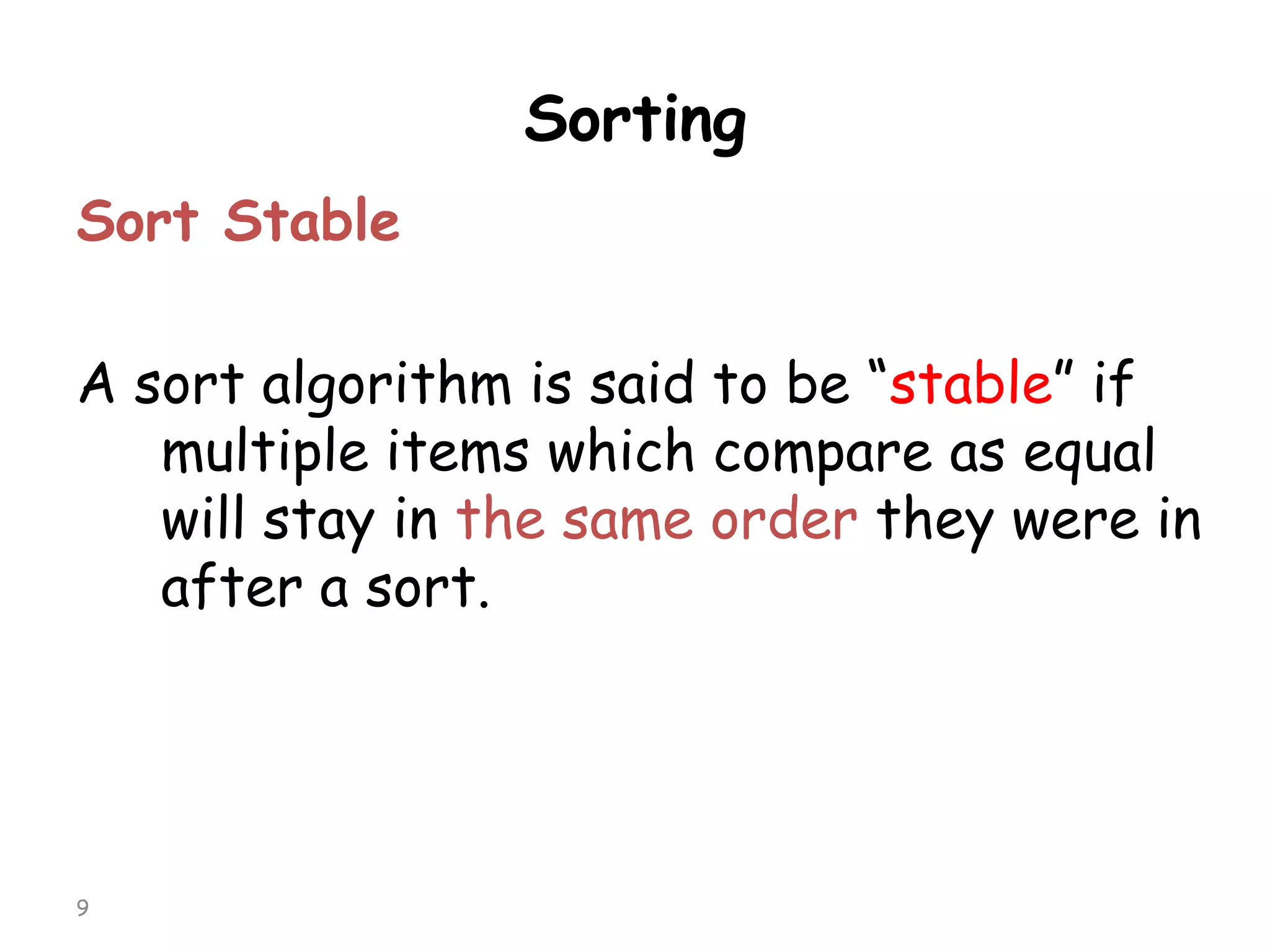 Sorting

Sort Stable

A sort algorithm is said to be “stable” if multiple items which compare as equal will stay in the same order they were in after a sort.

9